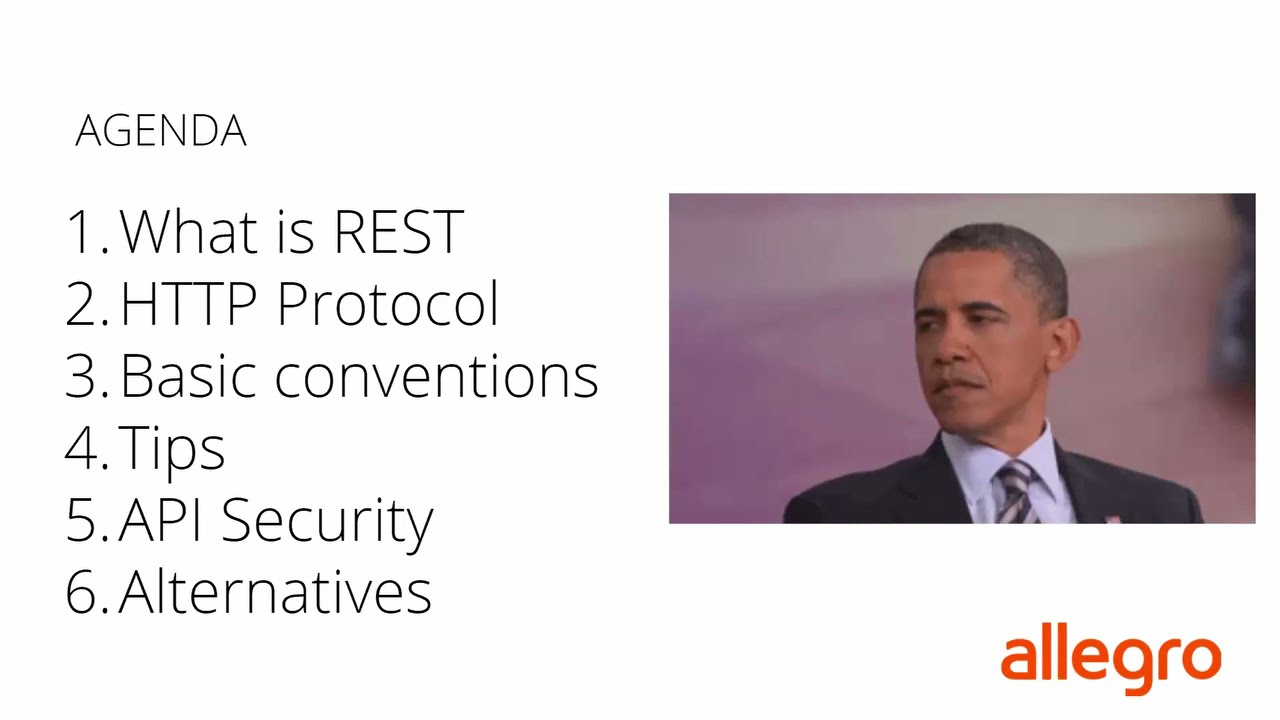 AGENDA

1. What is REST
2. HTTP Protocol
3. Basic conventions
4. Tips
5. API Security
6. Alternatives

allegro